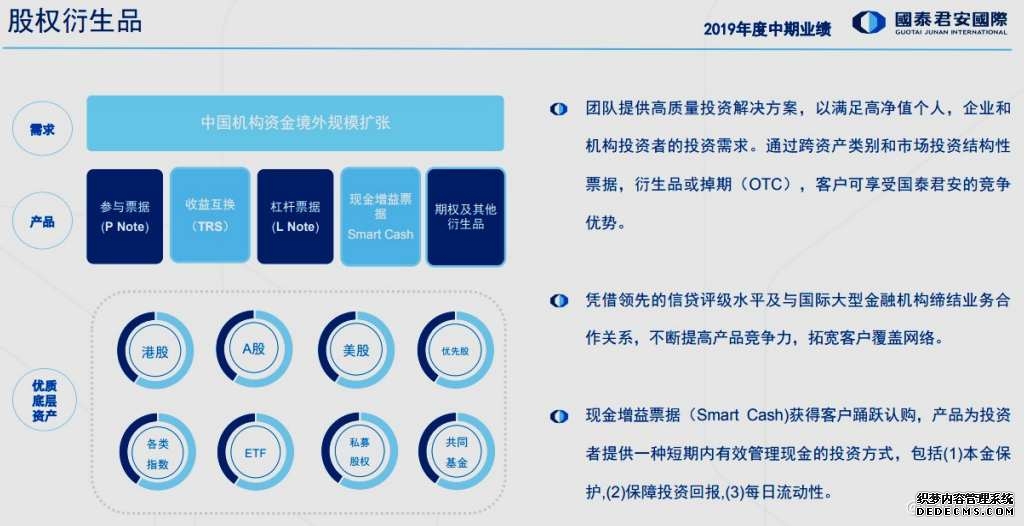 股权衍生品

2019年度中期业绩

國泰君安國際
GUOTAI JUNAN INTERNATIONAL

需求

中国机构资金境外规模扩张

产品

参与票据 (P Note)

收益互换 (TRS)

杠杆票据 (L Note)

现金增益票据 Smart Cash

期权及其他衍生品

优质底层资产

港股

A股

美股

优先股

各类指数

ETF

私募股权

共同基金

团队提供高质量投资解决方案，以满足高净值个人，企业和机构投资者的投资需求。通过跨资产类别和市场投资结构性票据，衍生品或掉期（OTC），客户可享受国泰君安的竞争优势。

凭借领先的信贷评级水平及与国际大型金融机构缔结业务合作关系，不断提高产品竞争力，拓宽客户覆盖网络。

现金增益票据（Smart Cash）获得客户踊跃认购，产品为投资者提供一种短期内有效管理现金的投资方式，包括(1)本金保护,(2)保障投资回报,(3)每日流动性。

织梦内容管理系统
DEDECMS.COM